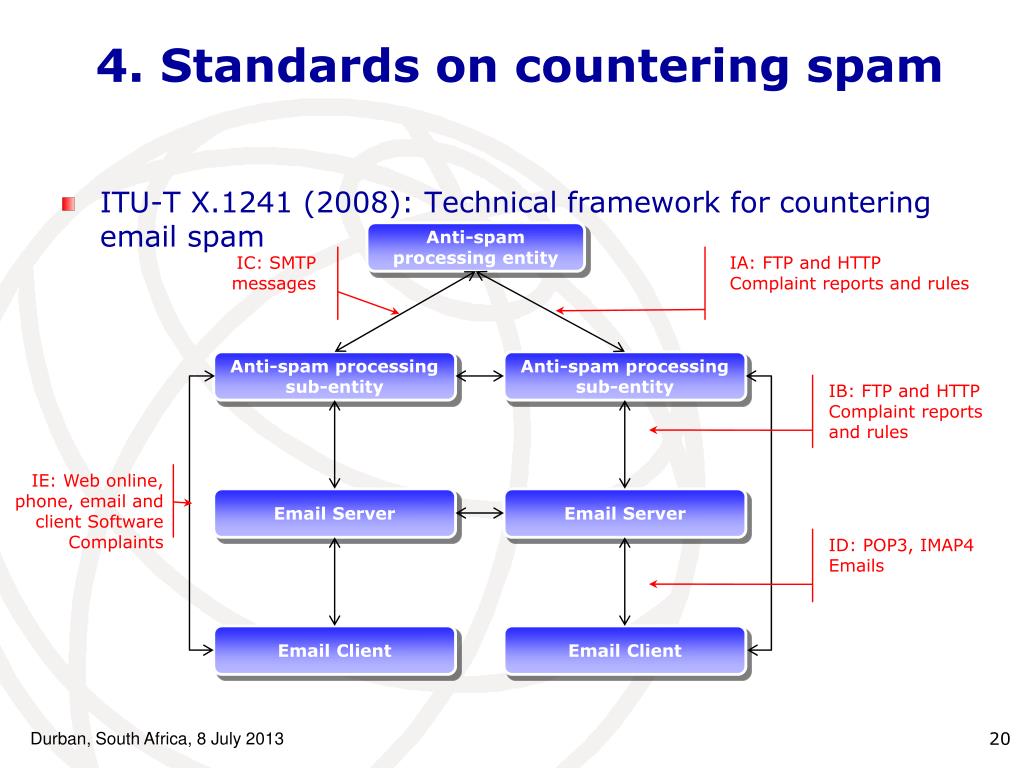 4. Standards on countering spam

ITU-T X.1241 (2008): Technical framework for countering email spam

Anti-spam processing entity

IC: SMTP messages

IA: FTP and HTTP Complaint reports and rules

Anti-spam processing sub-entity

Anti-spam processing sub-entity

IB: FTP and HTTP Complaint reports and rules

IE: Web online, phone, email and client Software Complaints

Email Server

Email Server

ID: POP3, IMAP4 Emails

Email Client

Email Client

Durban, South Africa, 8 July 2013

20